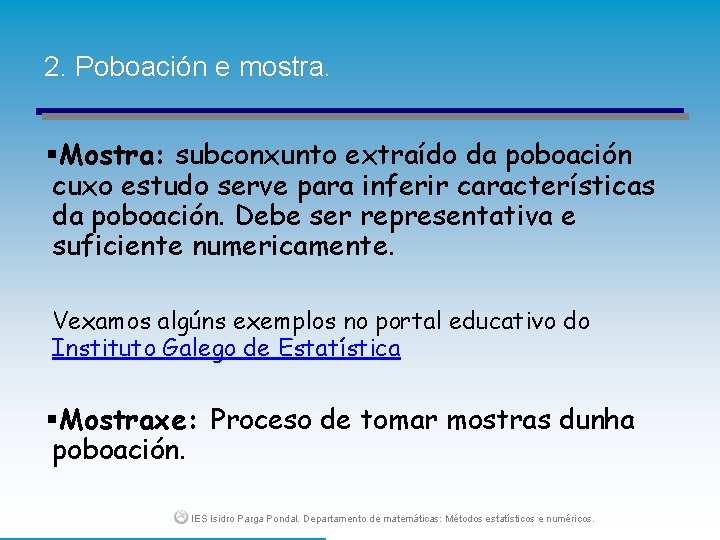 2. Poboación e mostra.

▪Mostra: subconxunto extraído da poboación cuxo estudo serve para inferir características da poboación. Debe ser representativa e suficiente numericamente.

Vexamos algúns exemplos no portal educativo do Instituto Galego de Estatística

▪Mostraxe: Proceso de tomar mostras dunha poboación.

IES Isidro Parga Pondal. Departamento de matemáticas: Métodos estatísticos e numéricos.